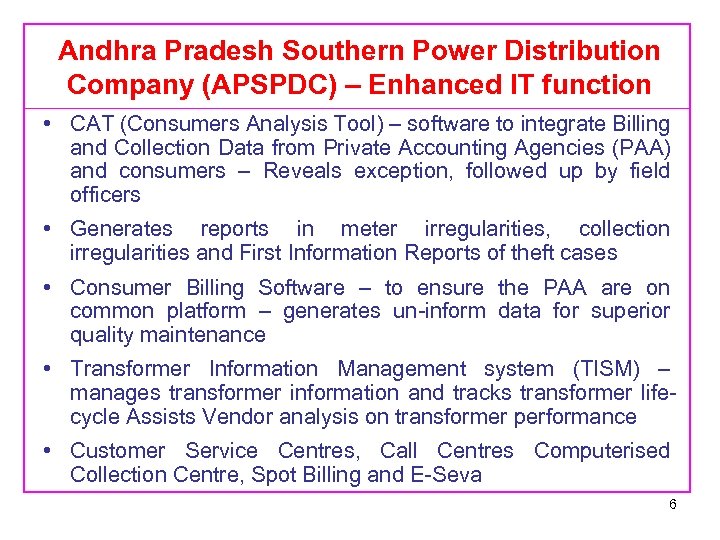 Andhra Pradesh Southern Power Distribution Company (APSPDC) – Enhanced IT function

• CAT (Consumers Analysis Tool) – software to integrate Billing and Collection Data from Private Accounting Agencies (PAA) and consumers – Reveals exception, followed up by field officers

• Generates reports in meter irregularities, collection irregularities and First Information Reports of theft cases

• Consumer Billing Software – to ensure the PAA are on common platform – generates un-inform data for superior quality maintenance

• Transformer Information Management system (TISM) – manages transformer information and tracks transformer life-cycle Assists Vendor analysis on transformer performance

• Customer Service Centres, Call Centres Computerised Collection Centre, Spot Billing and E-Seva

6